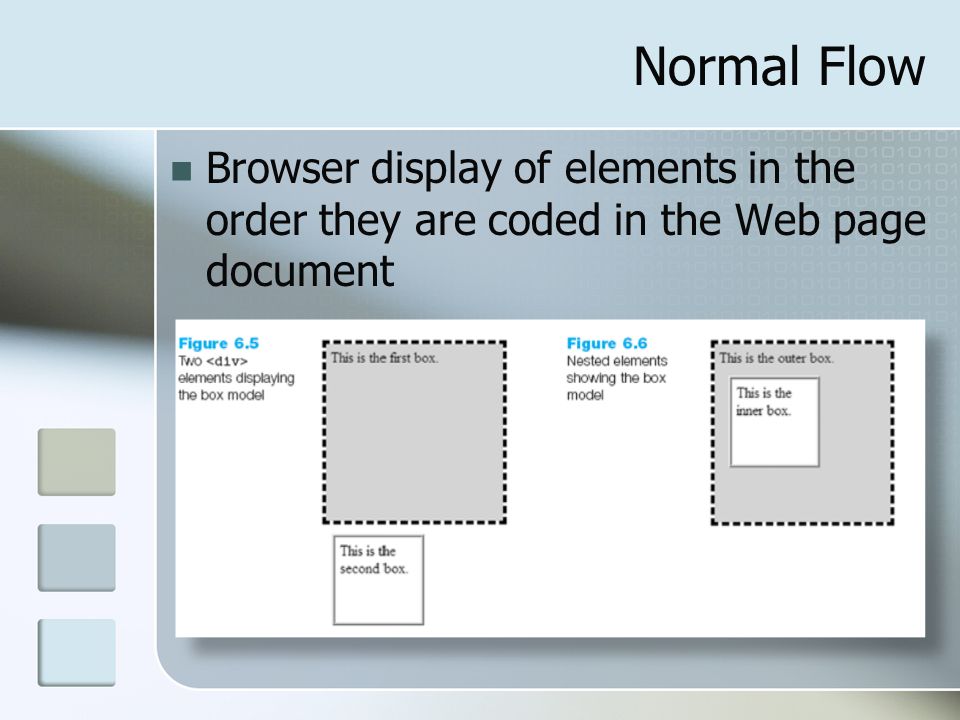 Normal Flow

Browser display of elements in the order they are coded in the Web page document

Figure 6.5
Two <div> elements displaying the box model

This is the first box.

This is the second box.

Figure 6.6
Nested elements showing the box model

This is the outer box.

This is the inner box.